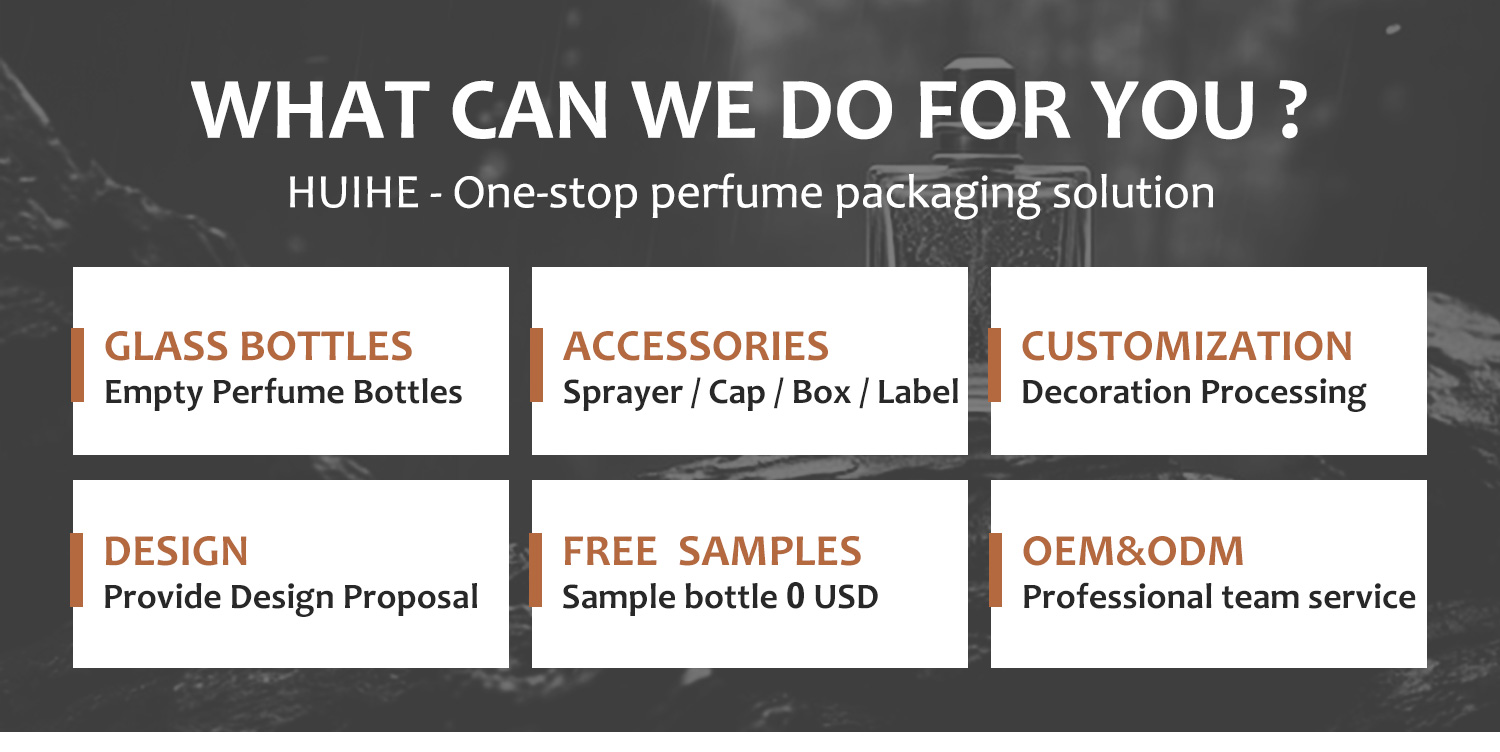 WHAT CAN WE DO FOR YOU ?
HUIHE - One-stop perfume packaging solution

GLASS BOTTLES
Empty Perfume Bottles

ACCESSORIES
Sprayer / Cap / Box / Label

CUSTOMIZATION
Decoration Processing

DESIGN
Provide Design Proposal

FREE SAMPLES
Sample bottle 0 USD

OEM&ODM
Professional team service